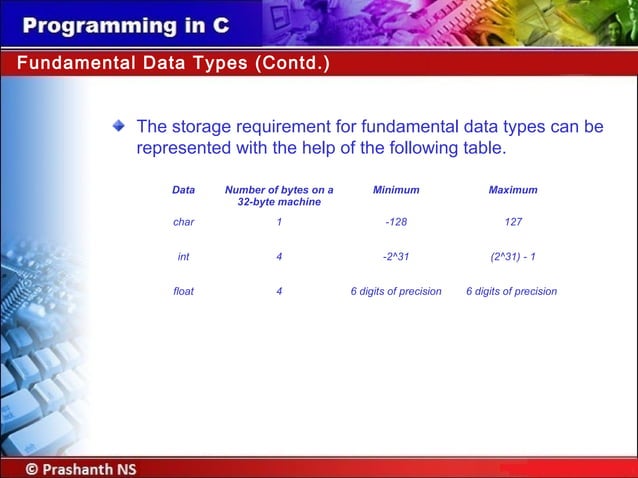 Programming in C

Fundamental Data Types (Contd.)

The storage requirement for fundamental data types can be represented with the help of the following table.

| Data | Number of bytes on a 32-byte machine | Minimum | Maximum |
|---|---|---|---|
| char | 1 | -128 | 127 |
| int | 4 | -2^31 | (2^31) - 1 |
| float | 4 | 6 digits of precision | 6 digits of precision |

© Prashanth NS